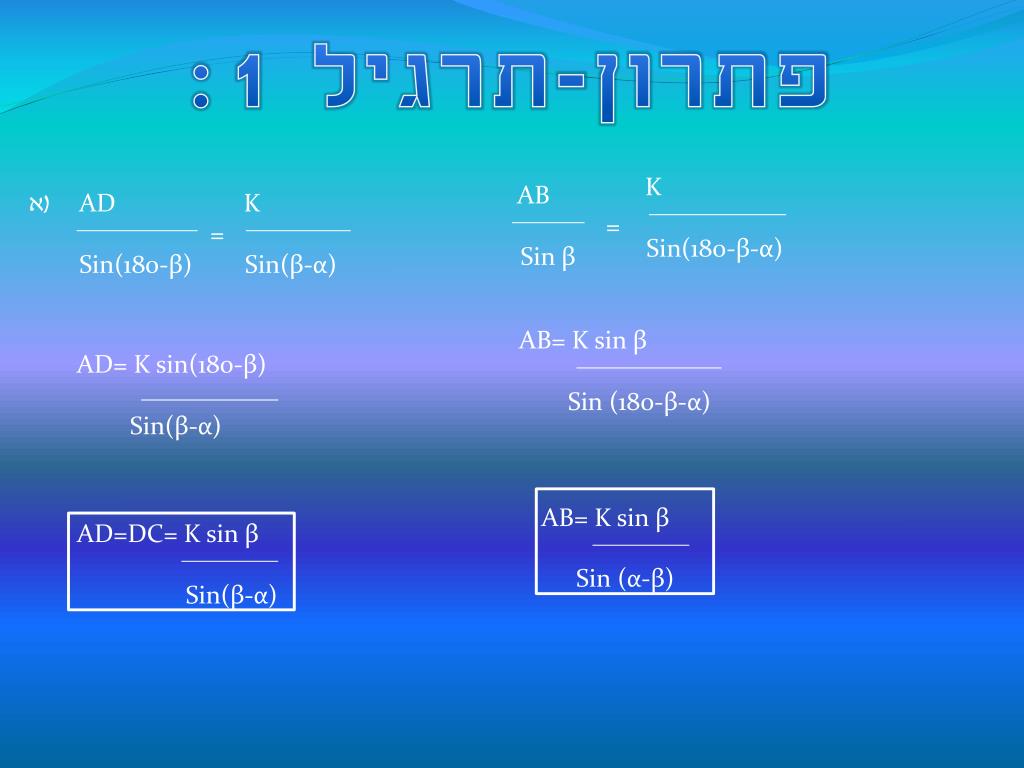 פתרון-תרגיל 1 :

א) $\frac{AD}{Sin(180-\beta)} = \frac{K}{Sin(\beta-\alpha)}$

$AD= \frac{K \sin(180-\beta)}{Sin(\beta-\alpha)}$

$AD=DC= \frac{K \sin \beta}{Sin(\beta-\alpha)}$

$\frac{AB}{Sin \beta} = \frac{K}{Sin(180-\beta-\alpha)}$

$AB= \frac{K \sin \beta}{Sin (180-\beta-\alpha)}$

$AB= \frac{K \sin \beta}{Sin (\alpha-\beta)}$